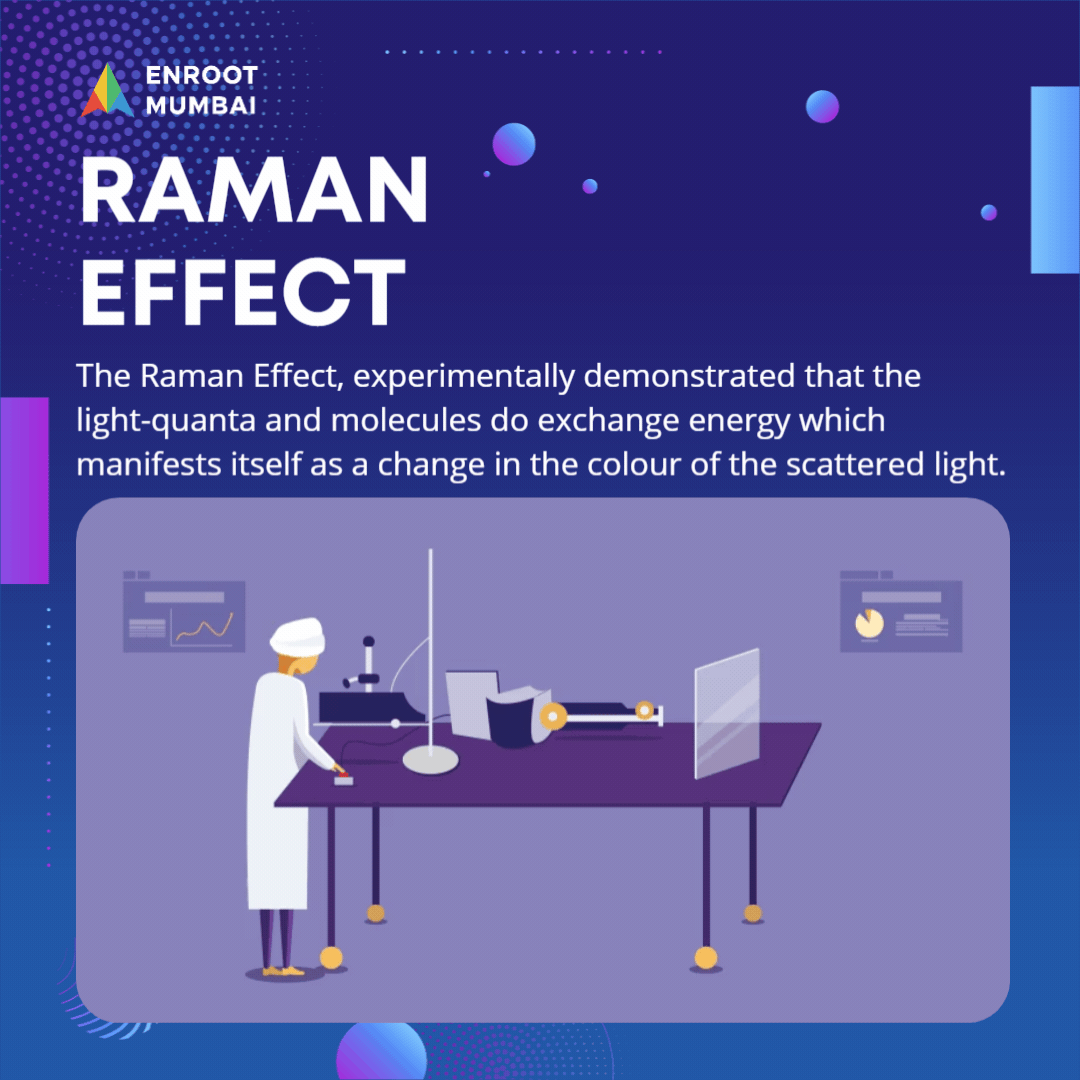 ENROOT MUMBAI

RAMAN EFFECT

The Raman Effect, experimentally demonstrated that the light-quanta and molecules do exchange energy which manifests itself as a change in the colour of the scattered light.